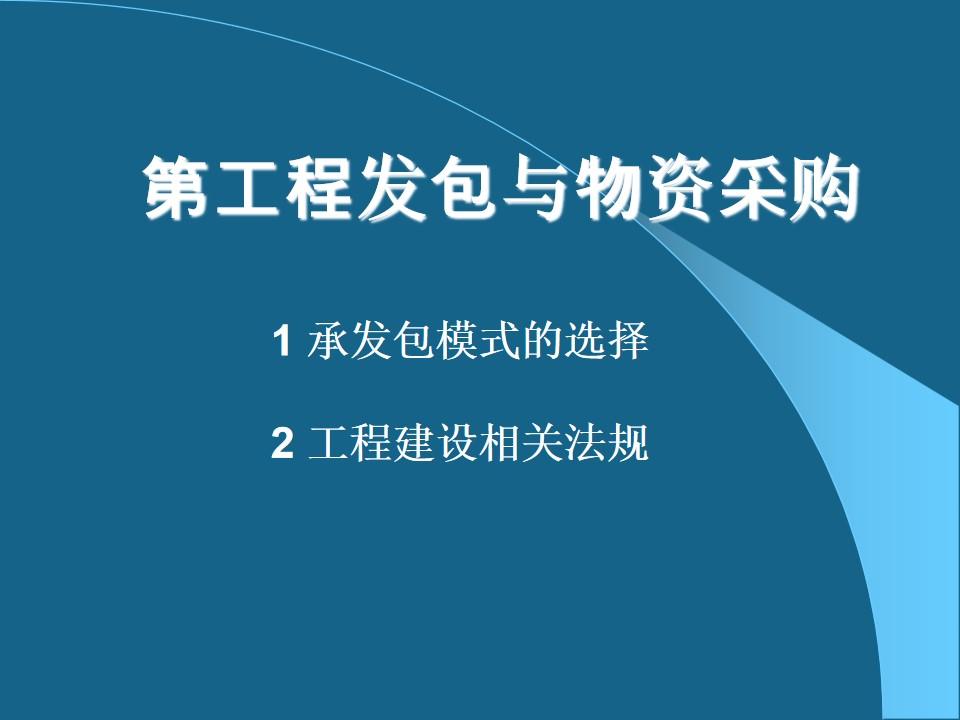 第工程发包与物资采购

1 承发包模式的选择

2 工程建设相关法规